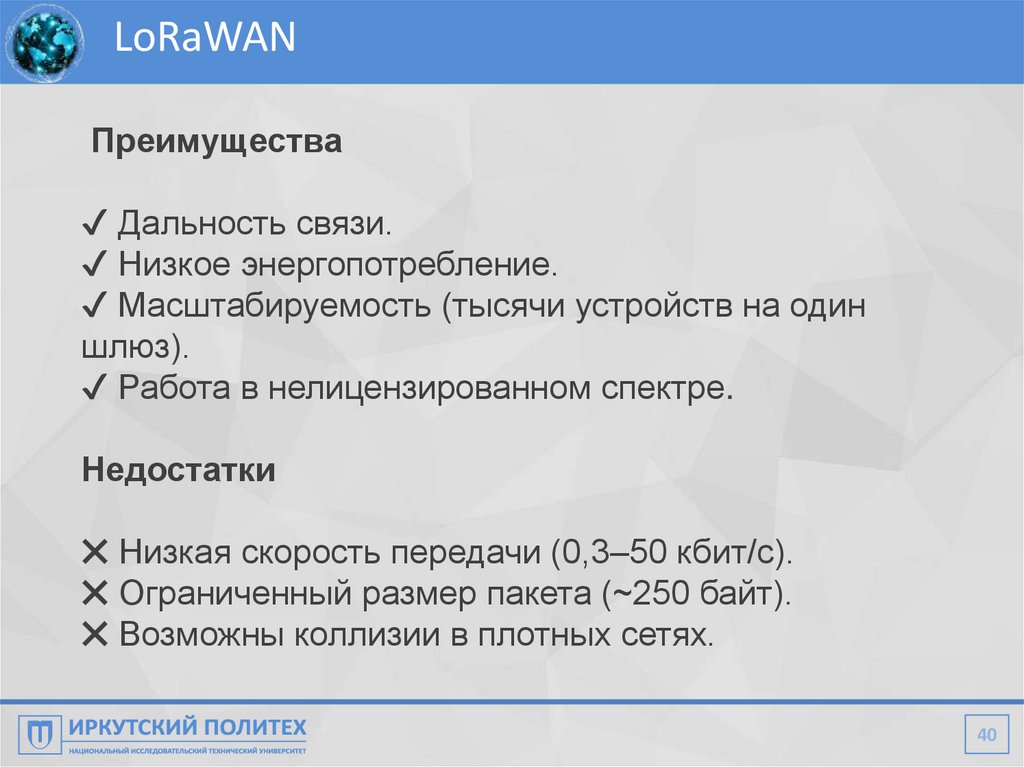 LoRaWAN

Преимущества

✓ Дальность связи.
✓ Низкое энергопотребление.
✓ Масштабируемость (тысячи устройств на один шлюз).
✓ Работа в нелицензированном спектре.

Недостатки

✕ Низкая скорость передачи (0,3–50 кбит/с).
✕ Ограниченный размер пакета (~250 байт).
✕ Возможны коллизии в плотных сетях.

ИРКУТСКИЙ ПОЛИТЕХ
НАЦИОНАЛЬНЫЙ ИССЛЕДОВАТЕЛЬСКИЙ ТЕХНИЧЕСКИЙ УНИВЕРСИТЕТ

40